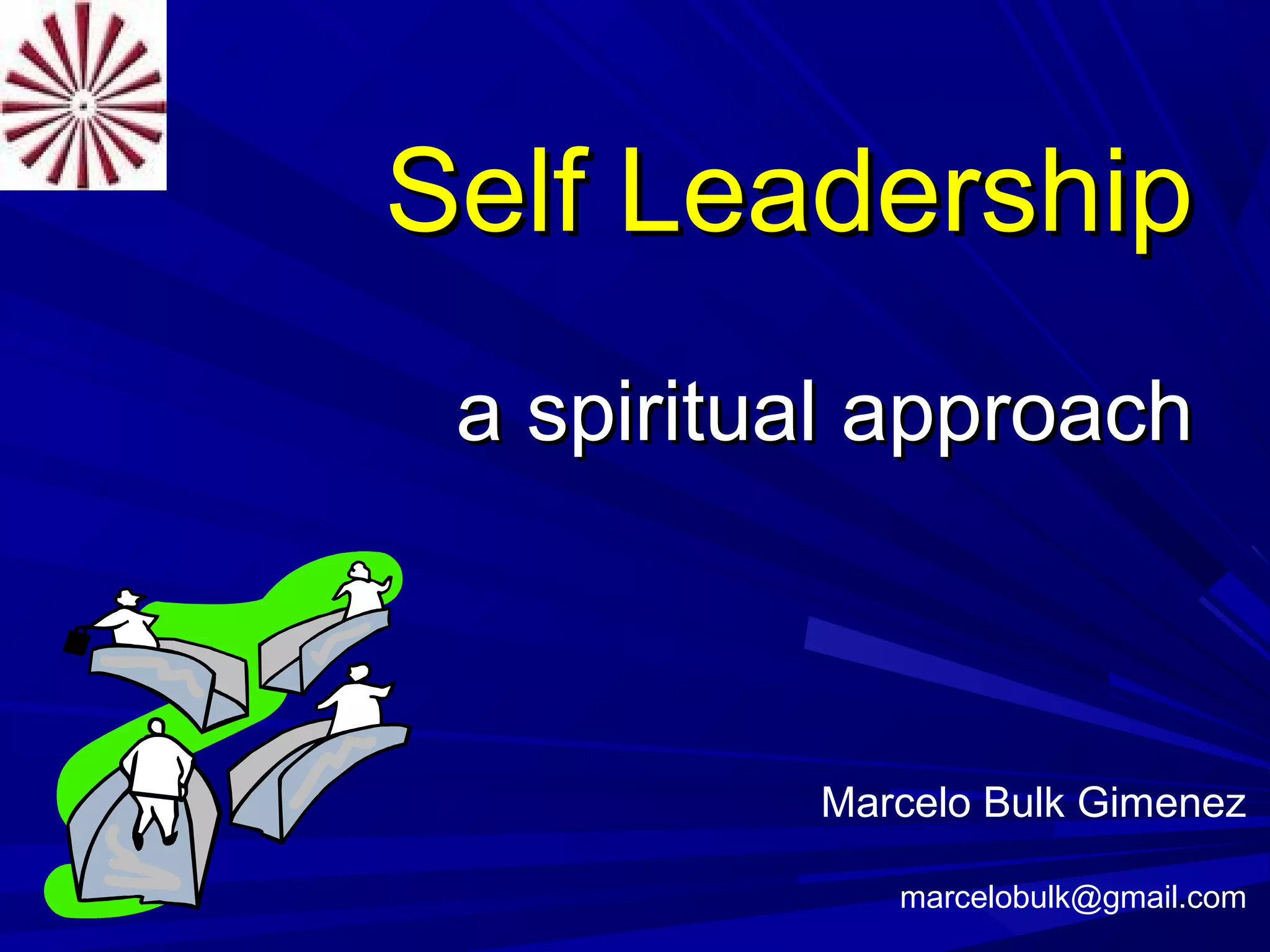 Self Leadership

a spiritual approach

Marcelo Bulk Gimenez

marcelobulk@gmail.com